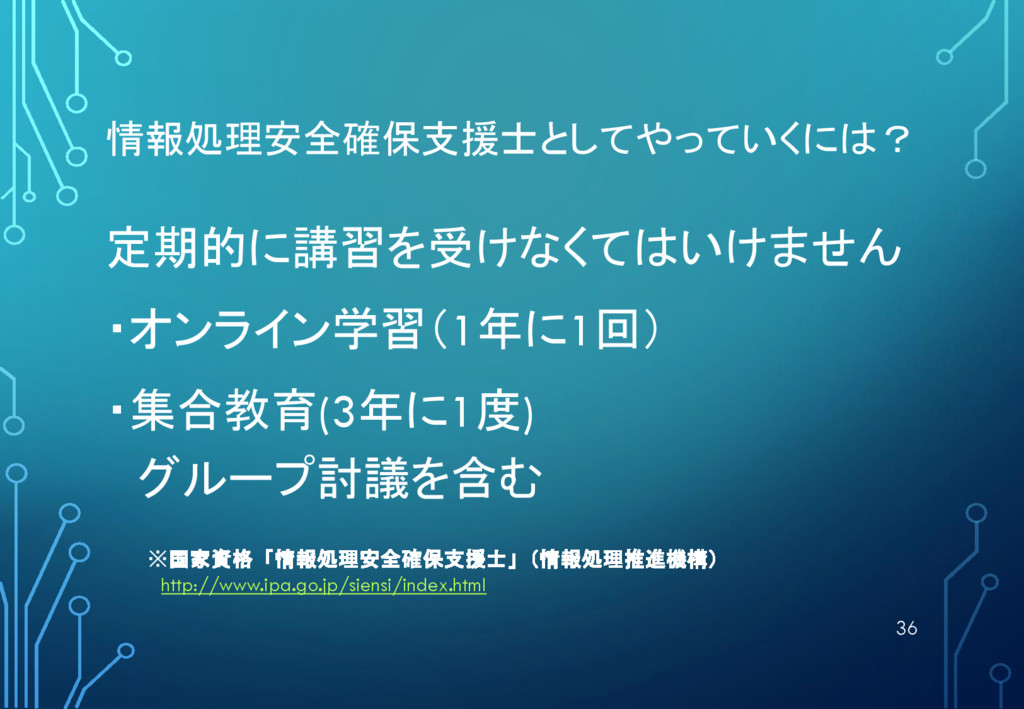 情報処理安全確保支援士としてやっていくには？

定期的に講習を受けなくてはいけません

・オンライン学習（1年に1回）

・集合教育(3年に1度)
グループ討議を含む

※国家資格「情報処理安全確保支援士」（情報処理推進機構）
http://www.ipa.go.jp/siensi/index.html

36